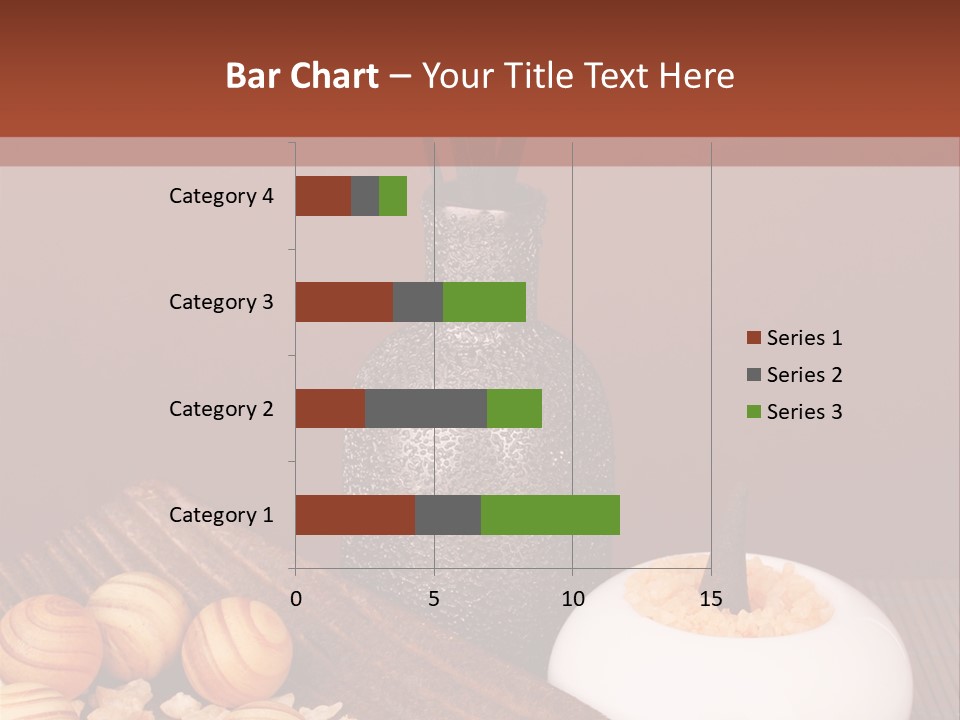 Bar Chart – Your Title Text Here

Category 4
Category 3
Category 2
Category 1

0
5
10
15

Series 1
Series 2
Series 3